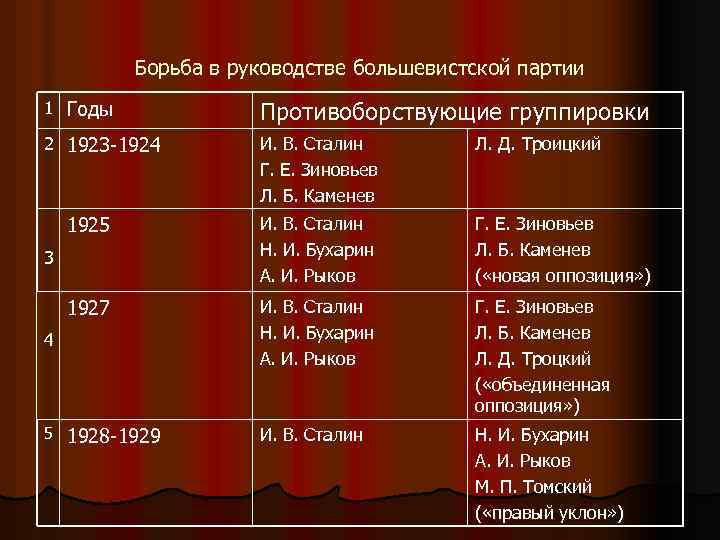 Борьба в руководстве большевистской партии

| 1 | Годы | Противоборствующие группировки | |
|---|---|---|---|
| 2 | 1923-1924 | И. В. Сталин Г. Е. Зиновьев Л. Б. Каменев | Л. Д. Троицкий |
| 3 | 1925 | И. В. Сталин Н. И. Бухарин А. И. Рыков | Г. Е. Зиновьев Л. Б. Каменев («новая оппозиция») |
| 4 | 1927 | И. В. Сталин Н. И. Бухарин А. И. Рыков | Г. Е. Зиновьев Л. Б. Каменев Л. Д. Троцкий («объединенная оппозиция») |
| 5 | 1928-1929 | И. В. Сталин | Н. И. Бухарин А. И. Рыков М. П. Томский («правый уклон») |